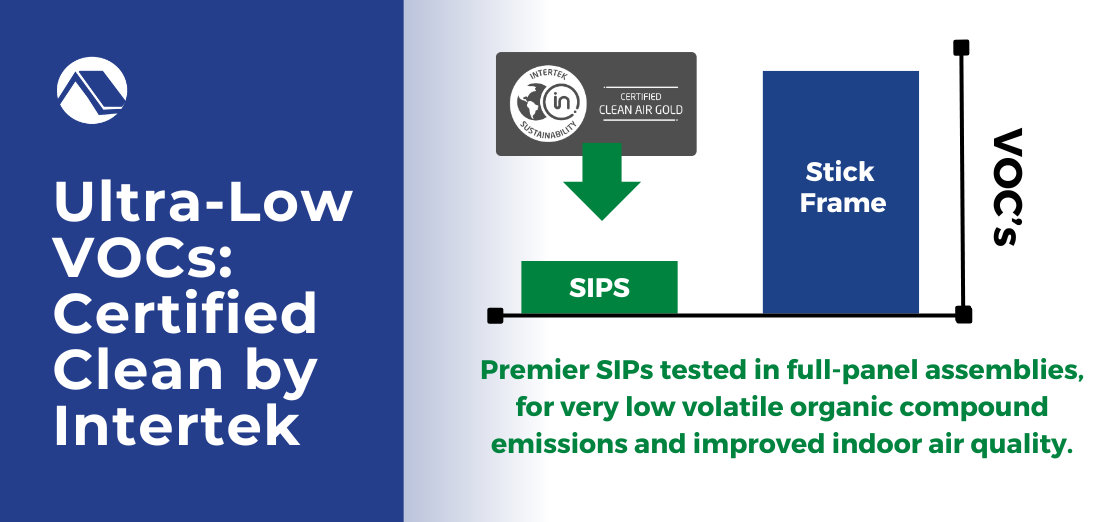 Ultra-Low VOCs: Certified Clean by Intertek

INTERTEK
SUSTAINABILITY
CERTIFIED
CLEAN AIR GOLD

SIPS

Stick Frame

VOC's

Premier SIPs tested in full-panel assemblies, for very low volatile organic compound emissions and improved indoor air quality.